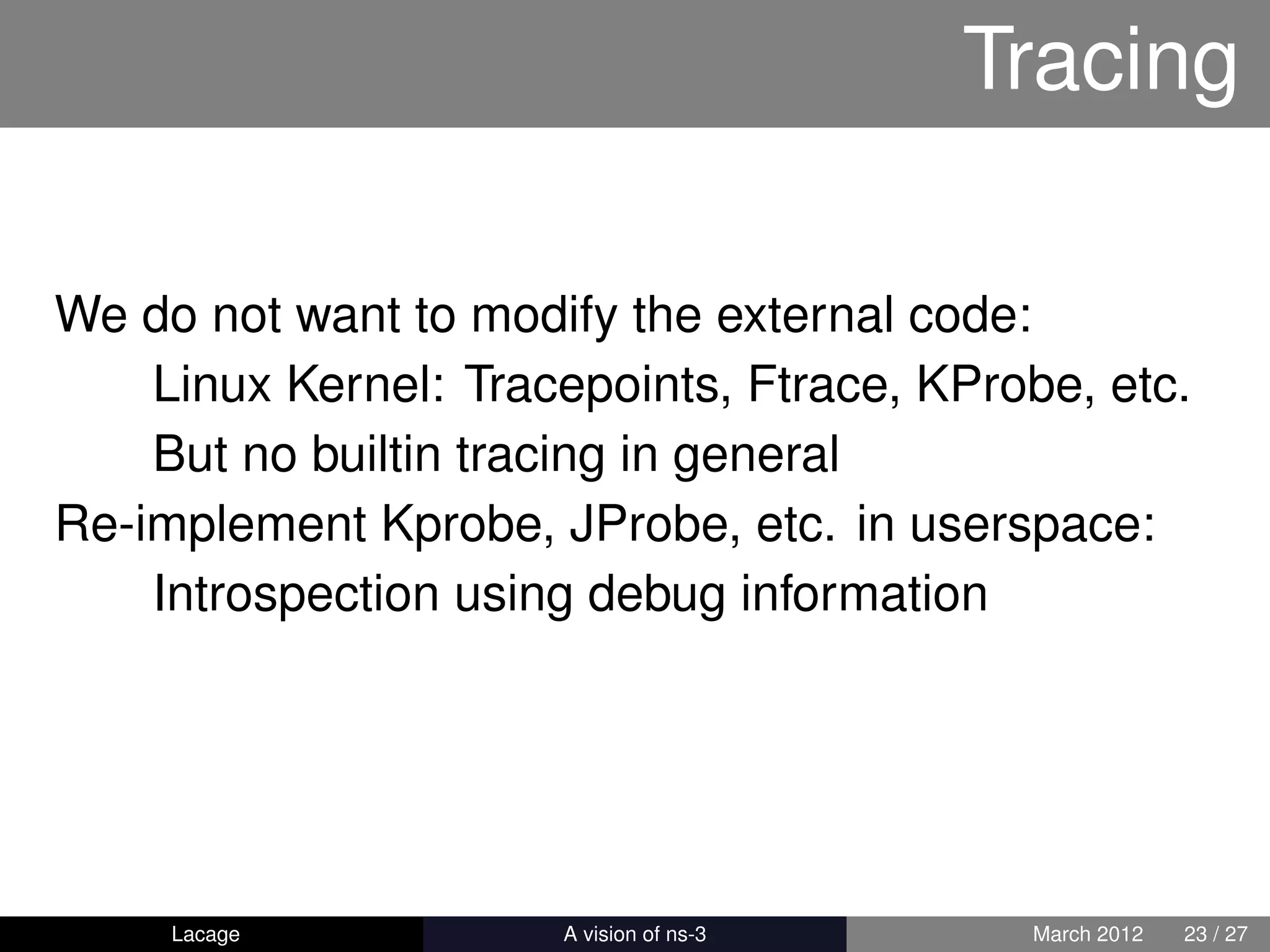 Tracing

We do not want to modify the external code:

Linux Kernel: Tracepoints, Ftrace, KProbe, etc.

But no builtin tracing in general

Re-implement Kprobe, JProbe, etc. in userspace:

Introspection using debug information

Lacage

A vision of ns-3

March 2012

23 / 27